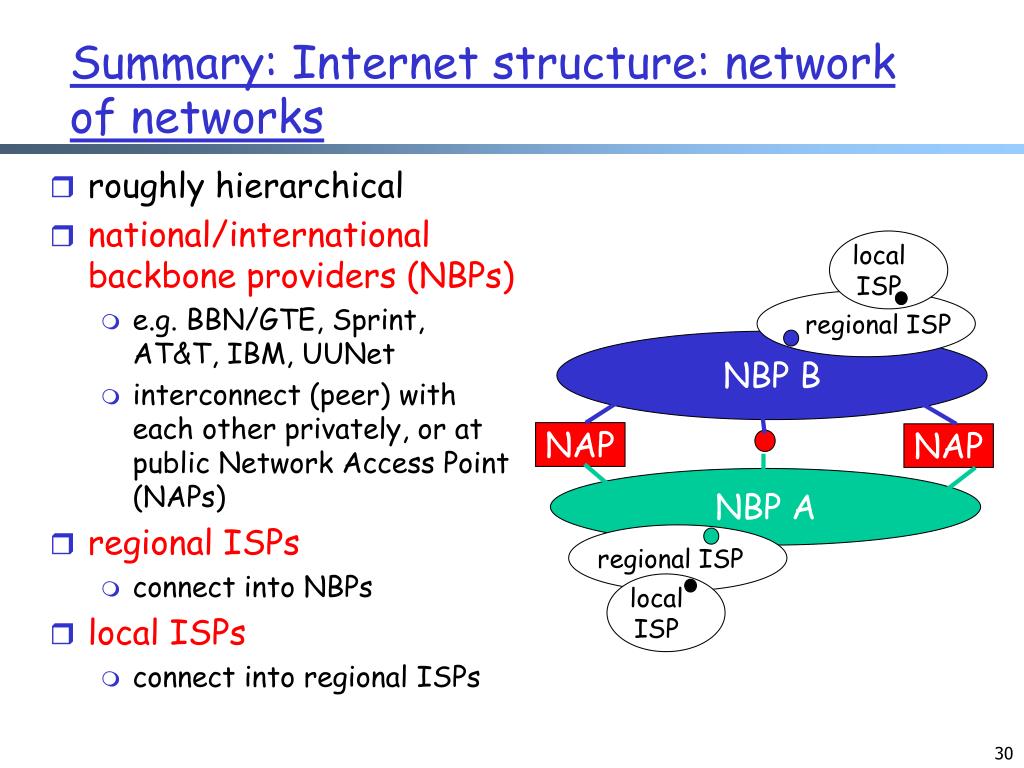 Summary: Internet structure: network of networks

roughly hierarchical

national/international backbone providers (NBPs)

e.g. BBN/GTE, Sprint, AT&T, IBM, UUNet

interconnect (peer) with each other privately, or at public Network Access Point (NAPs)

regional ISPs

connect into NBPs

local ISPs

connect into regional ISPs

local ISP

regional ISP

NBP B

NAP

NAP

NBP A

regional ISP

local ISP

30